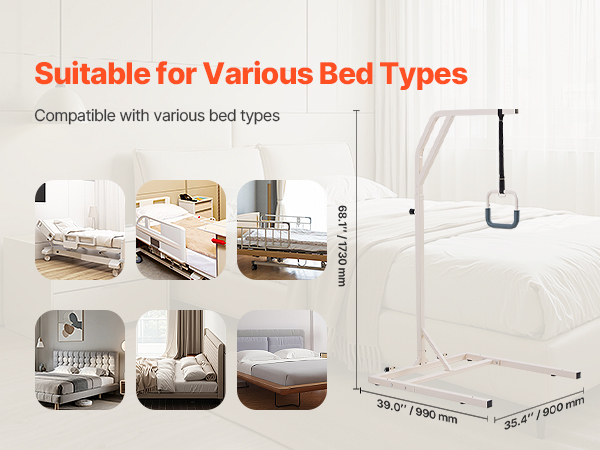 Suitable for Various Bed Types

Compatible with various bed types

68.1'' / 1730 mm

39.0'' / 990 mm

35.4'' / 900 mm